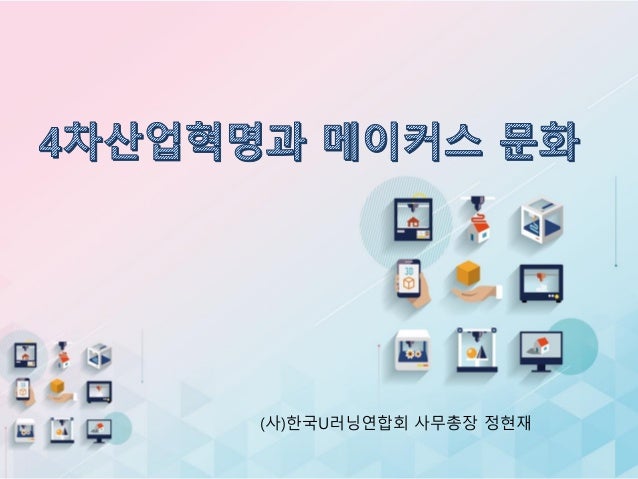 4차산업혁명과 메이커스 문화

3D

(사)한국U러닝연합회 사무총장 정현재